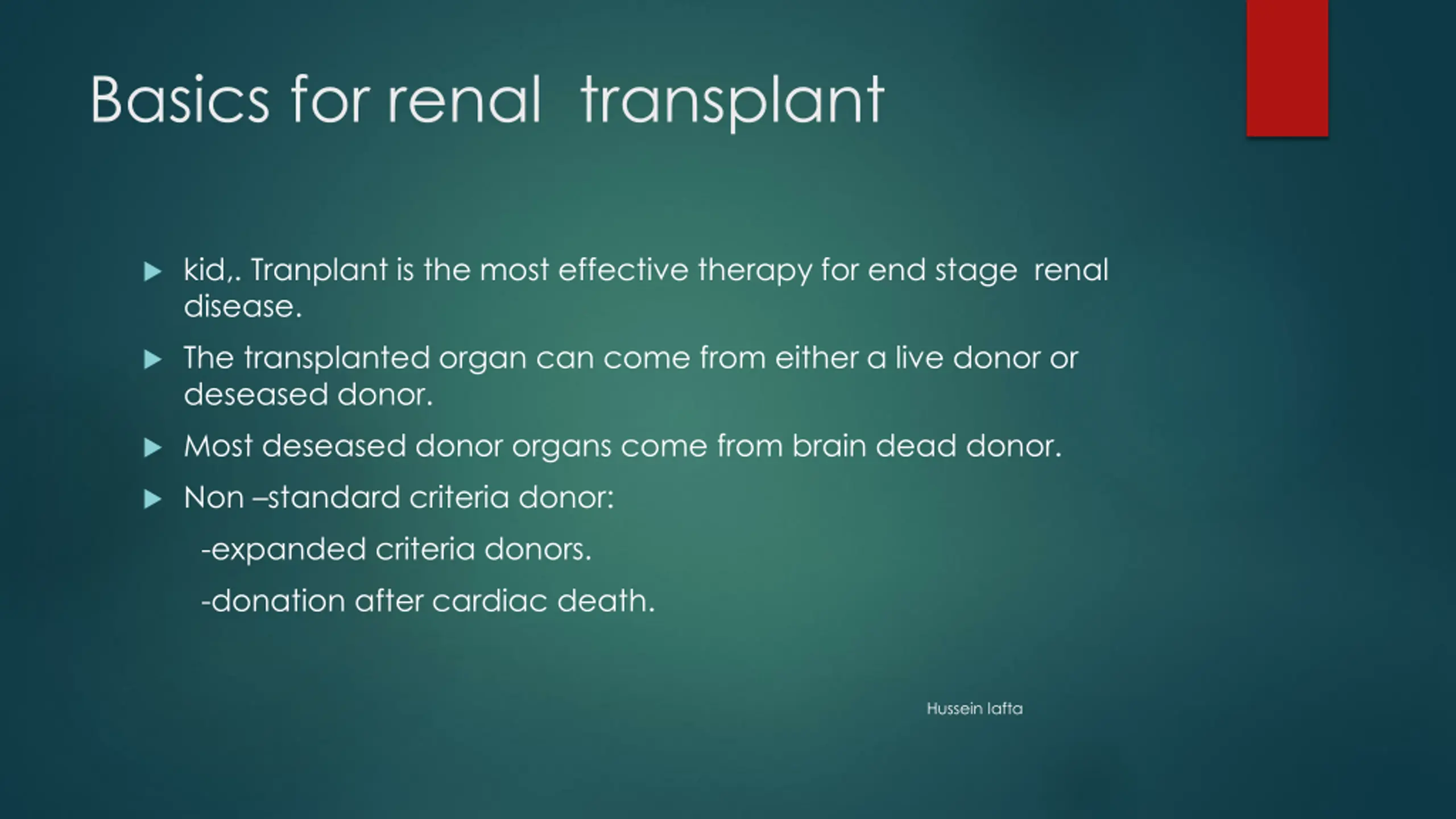 Basics for renal  transplant

kid,. Tranplant is the most effective therapy for end stage  renal disease.

The transplanted organ can come from either a live donor or deseased donor.

Most deseased donor organs come from brain dead donor.

Non –standard criteria donor:

-expanded criteria donors.

-donation after cardiac death.

Hussein lafta